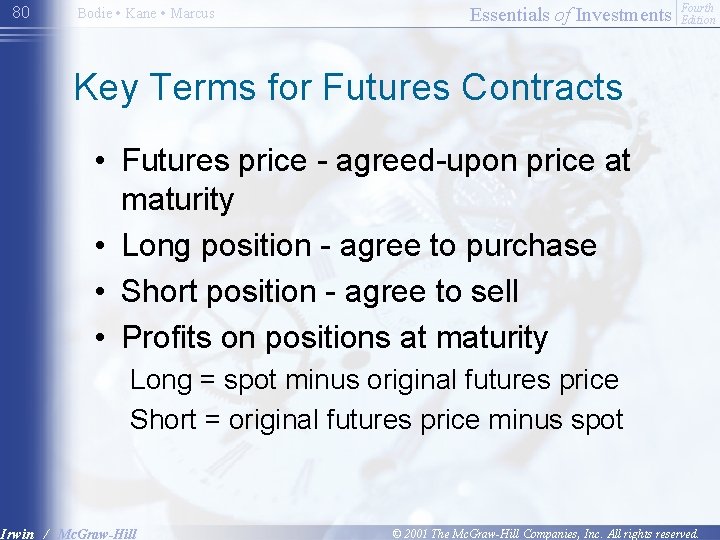 80 Bodie • Kane • Marcus Essentials of Investments Fourth Edition

Key Terms for Futures Contracts

• Futures price - agreed-upon price at maturity
• Long position - agree to purchase
• Short position - agree to sell
• Profits on positions at maturity
Long = spot minus original futures price
Short = original futures price minus spot

Irwin / McGraw-Hill © 2001 The McGraw-Hill Companies, Inc. All rights reserved.